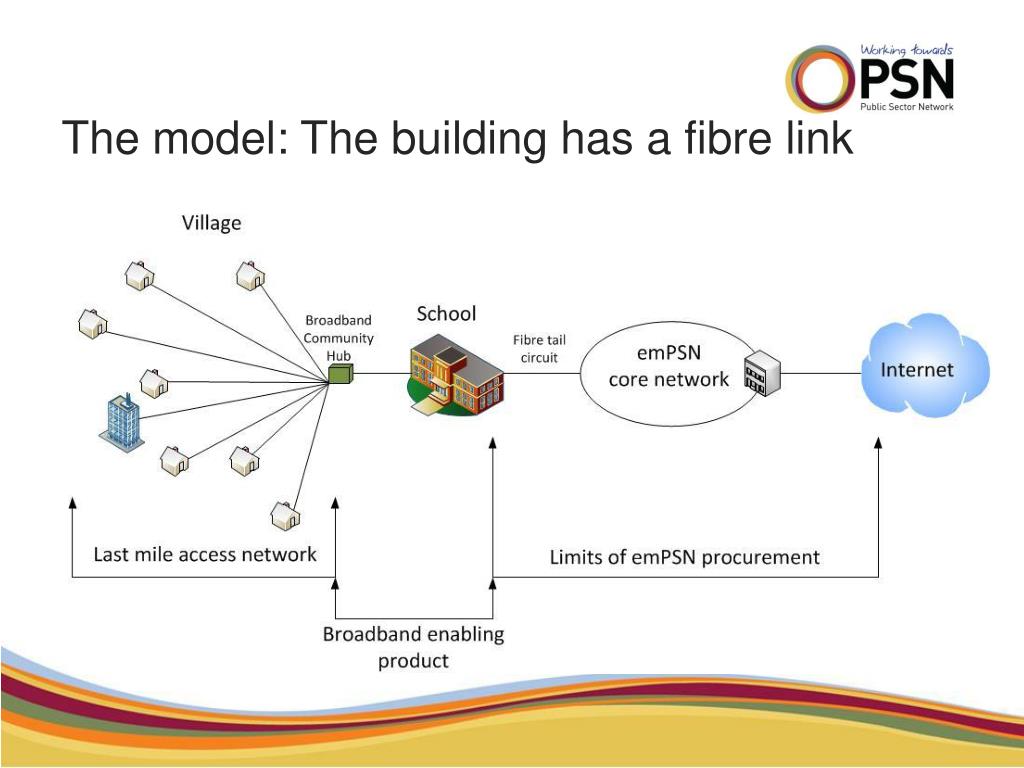 Working towards
PSN
Public Sector Network

The model: The building has a fibre link

Village

Broadband Community Hub

School

Fibre tail circuit

emPSN core network

Internet

Last mile access network

Limits of emPSN procurement

Broadband enabling product